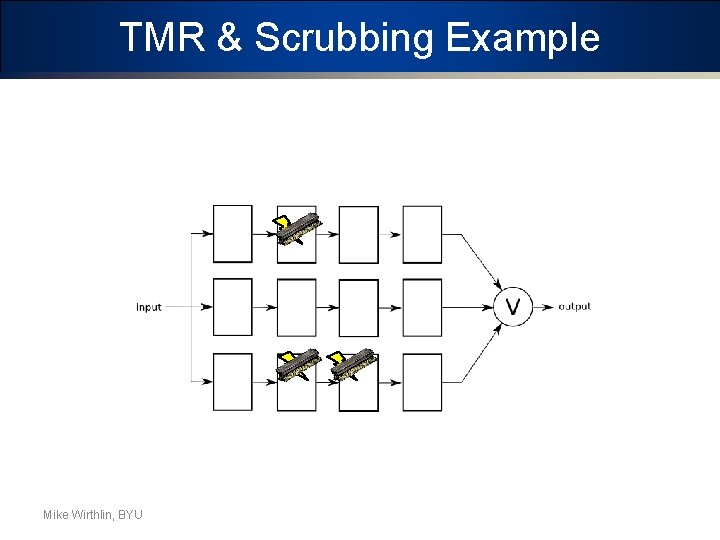 TMR & Scrubbing Example

input

V

output

Mike Wirthlin, BYU